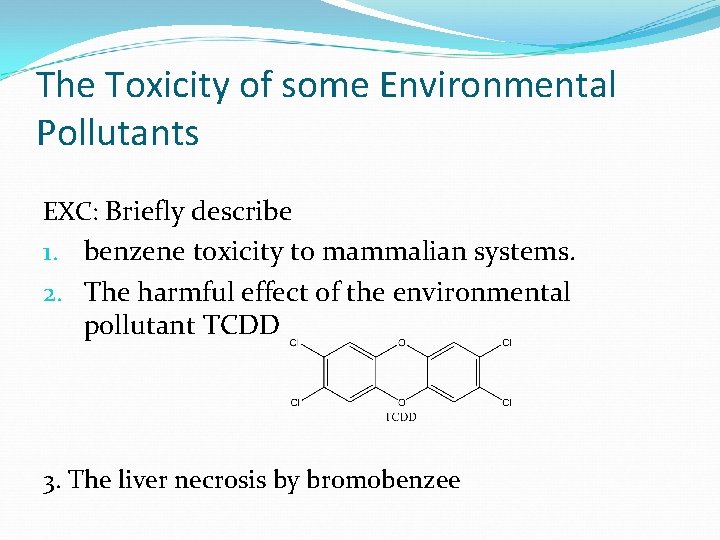 The Toxicity of some Environmental Pollutants

EXC: Briefly describe
1. benzene toxicity to mammalian systems.
2. The harmful effect of the environmental pollutant TCDD

Cl
O
Cl
Cl
O
Cl
TCDD

3. The liver necrosis by bromobenzee